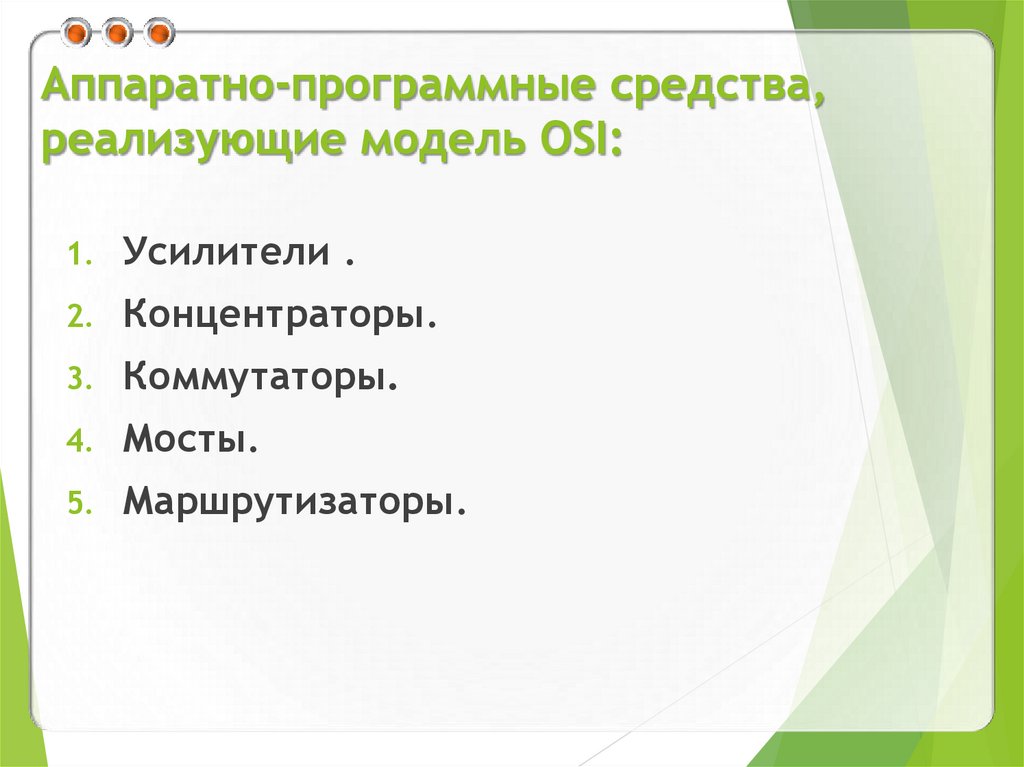 Аппаратно-программные средства, реализующие модель OSI:

1. Усилители .
2. Концентраторы.
3. Коммутаторы.
4. Мосты.
5. Маршрутизаторы.